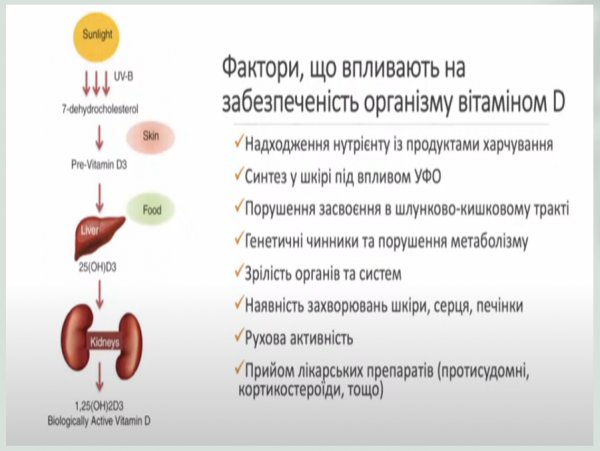 Sunlight

UV-B

7-dehydrocholesterol

Skin

Pre-Vitamin D3

Food

Liver

25(OH)D3

Kidneys

1,25(OH)2D3
Biologically Active Vitamin D

Фактори, що впливають на забезпеченість організму вітаміном D

✓Надходження нутрієнту із продуктами харчування

✓Синтез у шкірі під впливом УФО

✓Порушення засвоєння в шлунково-кишковому тракті

✓Генетичні чинники та порушення метаболізму

✓Зрілість органів та систем

✓Наявність захворювань шкіри, серця, печінки

✓Рухова активність

✓Прийом лікарських препаратів (протисудомні, кортикостероїди, тощо)